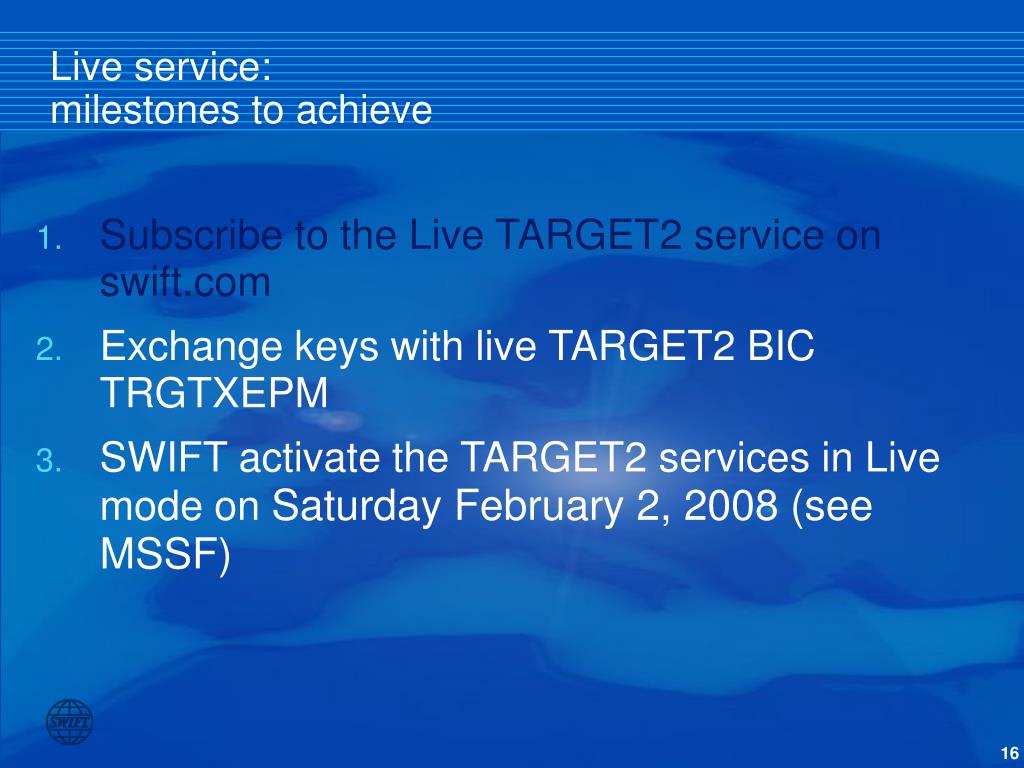 Live service:
milestones to achieve

1. Subscribe to the Live TARGET2 service on swift.com
2. Exchange keys with live TARGET2 BIC TRGTXEPM
3. SWIFT activate the TARGET2 services in Live mode on Saturday February 2, 2008 (see MSSF)

SWIFT

16